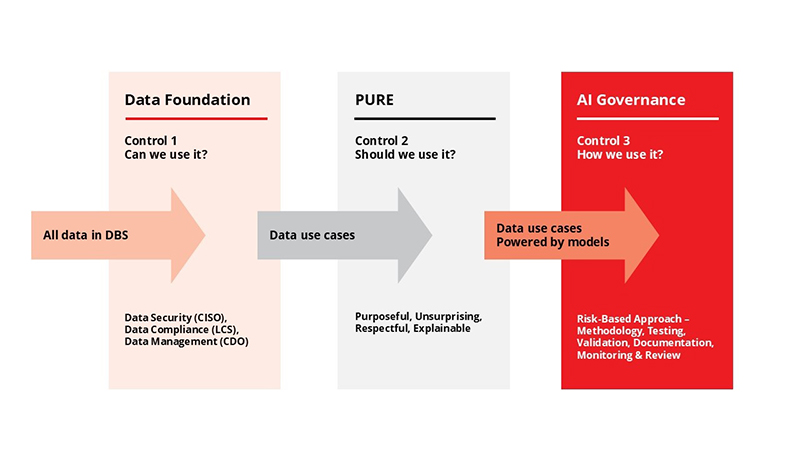 Data Foundation

Control 1
Can we use it?

All data in DBS

Data Security (CISO),
Data Compliance (LCS),
Data Management (CDO)

PURE

Control 2
Should we use it?

Data use cases

Purposeful, Unsurprising,
Respectful, Explainable

AI Governance

Control 3
How we use it?

Data use cases
Powered by models

Risk-Based Approach – Methodology, Testing, Validation, Documentation, Monitoring & Review